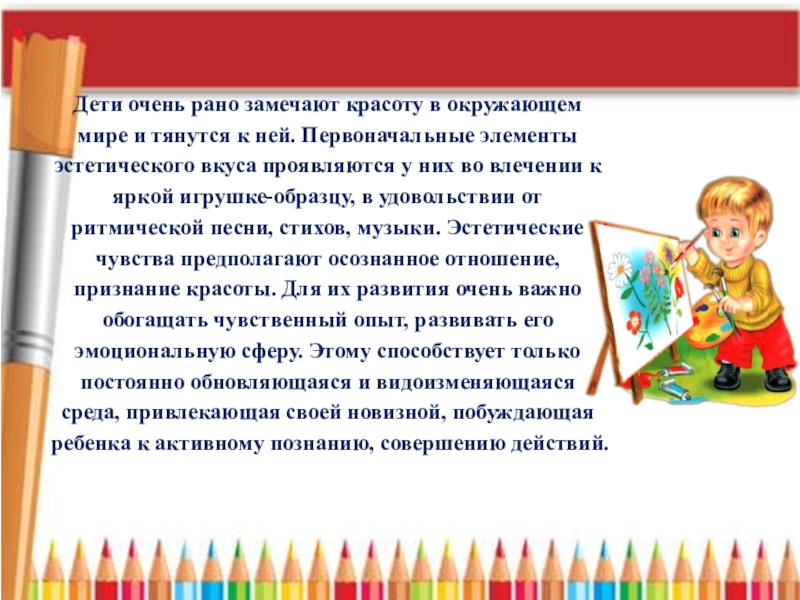 Дети очень рано замечают красоту в окружающем мире и тянутся к ней. Первоначальные элементы эстетического вкуса проявляются у них во влечении к яркой игрушке-образцу, в удовольствии от ритмической песни, стихов, музыки. Эстетические чувства предполагают осознанное отношение, признание красоты. Для их развития очень важно обогащать чувственный опыт, развивать его эмоциональную сферу. Этому способствует только постоянно обновляющаяся и видоизменяющаяся среда, привлекающая своей новизной, побуждающая ребенка к активному познанию, совершению действий.